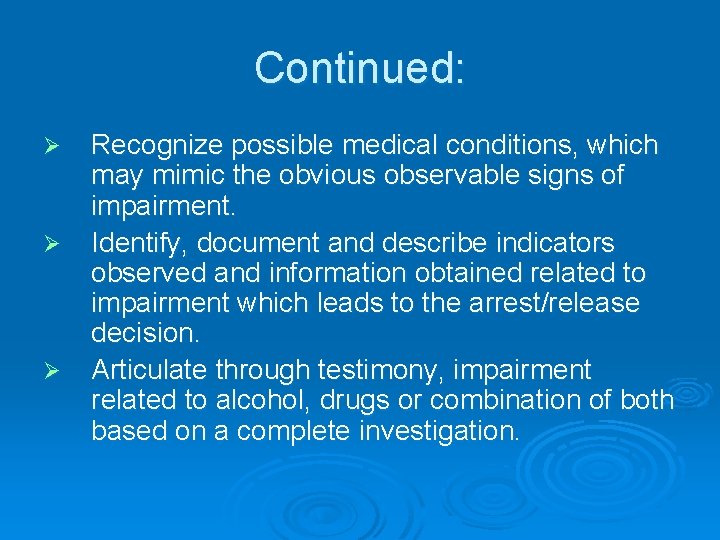 Continued:

➢ Recognize possible medical conditions, which may mimic the obvious observable signs of impairment.

➢ Identify, document and describe indicators observed and information obtained related to impairment which leads to the arrest/release decision.

➢ Articulate through testimony, impairment related to alcohol, drugs or combination of both based on a complete investigation.